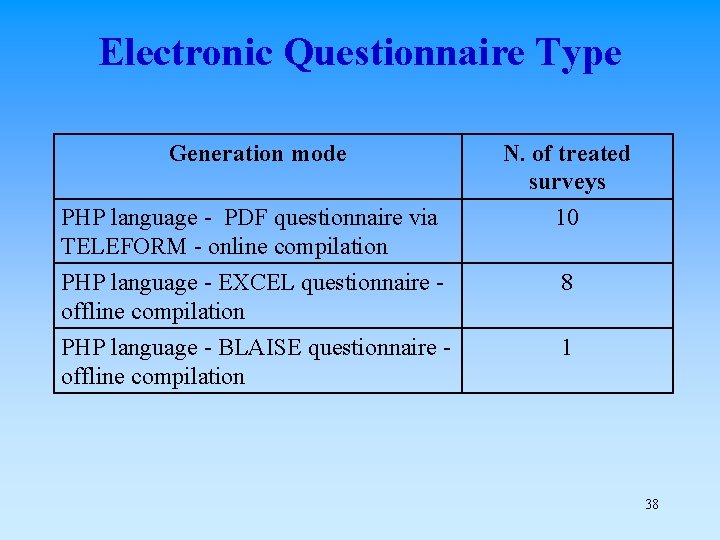 Electronic Questionnaire Type

| Generation mode | N. of treated surveys |
|---|---|
| PHP language - PDF questionnaire via TELEFORM - online compilation | 10 |
| PHP language - EXCEL questionnaire - offline compilation | 8 |
| PHP language - BLAISE questionnaire - offline compilation | 1 |

38